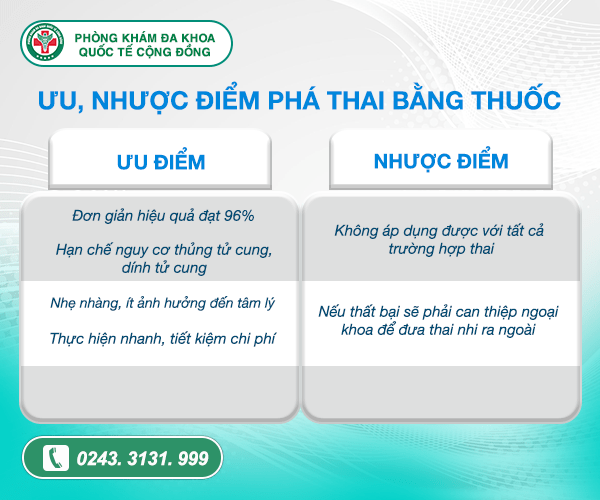 PHÒNG KHÁM ĐA KHOA
QUỐC TẾ CỘNG ĐỒNG

ƯU, NHƯỢC ĐIỂM PHÁ THAI BẰNG THUỐC

ƯU ĐIỂM

Đơn giản hiệu quả đạt 96%

Hạn chế nguy cơ thủng tử cung, dính tử cung

Nhẹ nhàng, ít ảnh hưởng đến tâm lý

Thực hiện nhanh, tiết kiệm chi phí

NHƯỢC ĐIỂM

Không áp dụng được với tất cả trường hợp thai

Nếu thất bại sẽ phải can thiệp ngoại khoa để đưa thai nhi ra ngoài

0243. 3131. 999